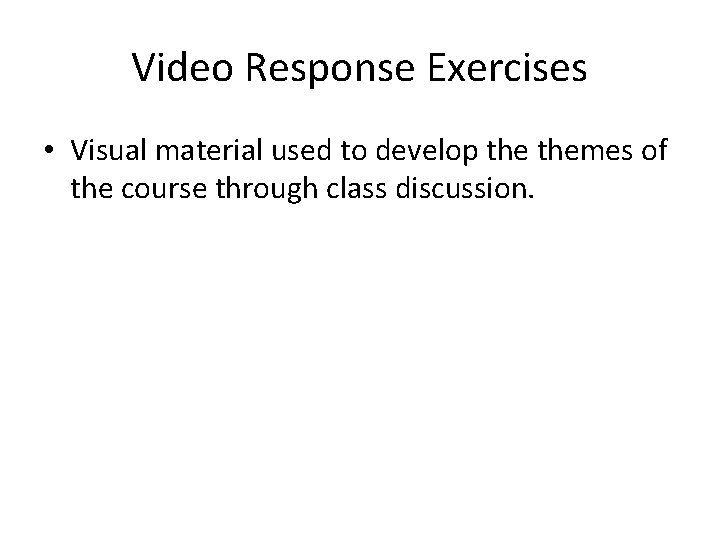 Video Response Exercises

• Visual material used to develop the themes of the course through class discussion.